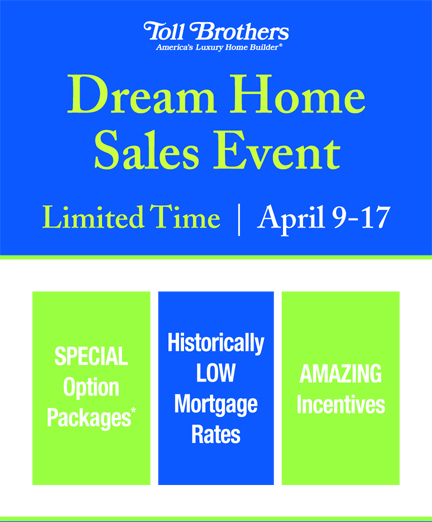 Toll Brothers
America's Luxury Home Builder®

Dream Home Sales Event

Limited Time | April 9-17

SPECIAL Option Packages*

Historically LOW Mortgage Rates

AMAZING Incentives